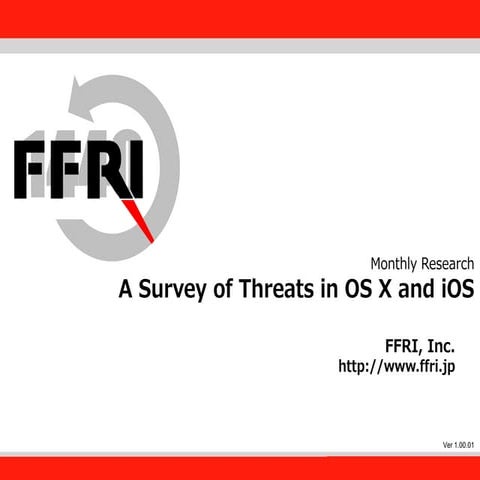 FFRI

Monthly Research
A Survey of Threats in OS X and iOS

FFRI, Inc.
http://www.ffri.jp

Ver 1.00.01